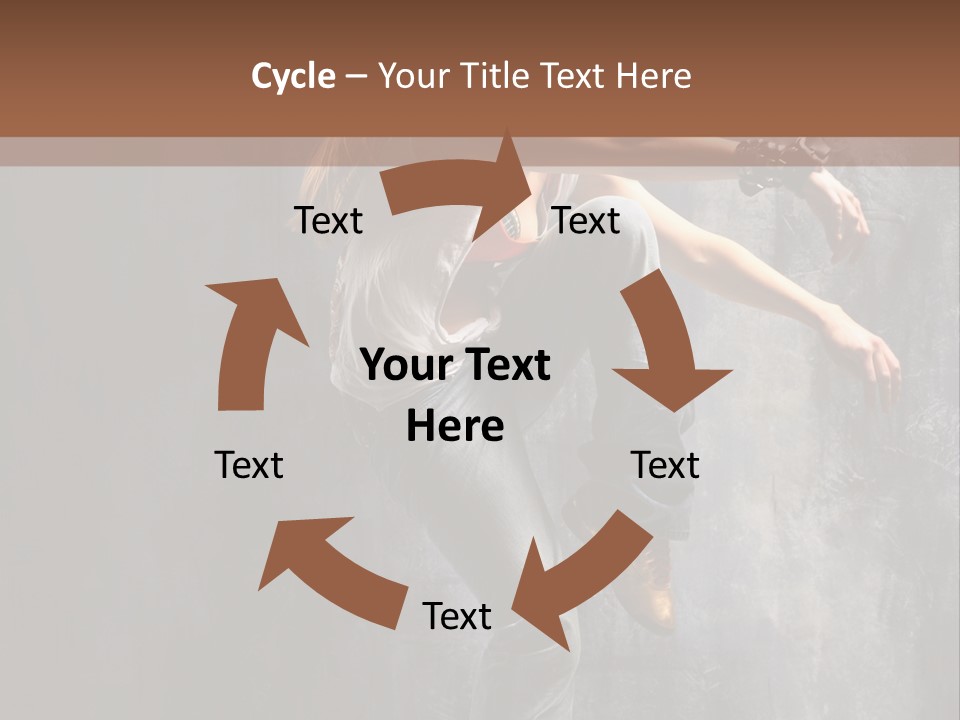 Cycle – Your Title Text Here

Text

Text

Your Text Here

Text

Text

Text